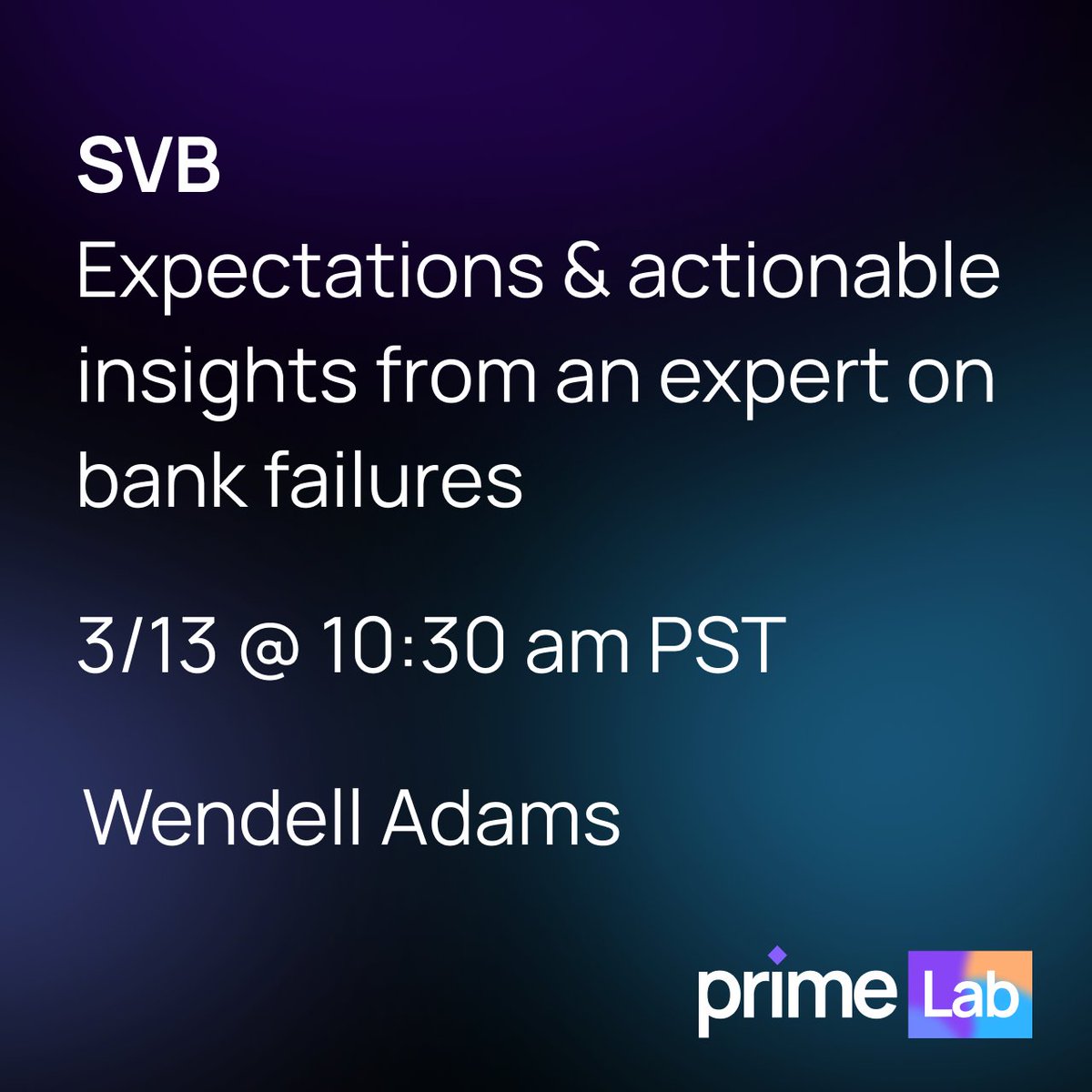 SVB
Expectations & actionable insights from an expert on bank failures

3/13 @ 10:30 am PST

Wendell Adams

prime Lab